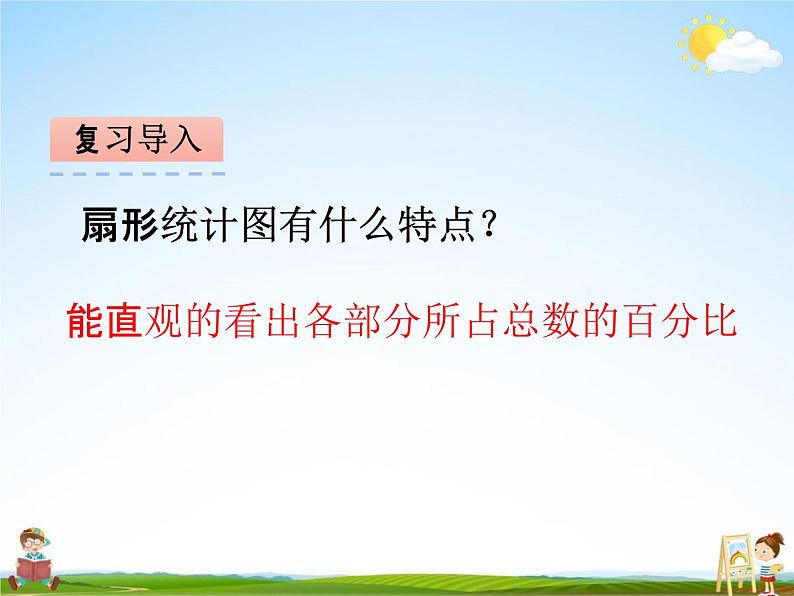 复习导入

扇形统计图有什么特点？

能直观的看出各部分所占总数的百分比